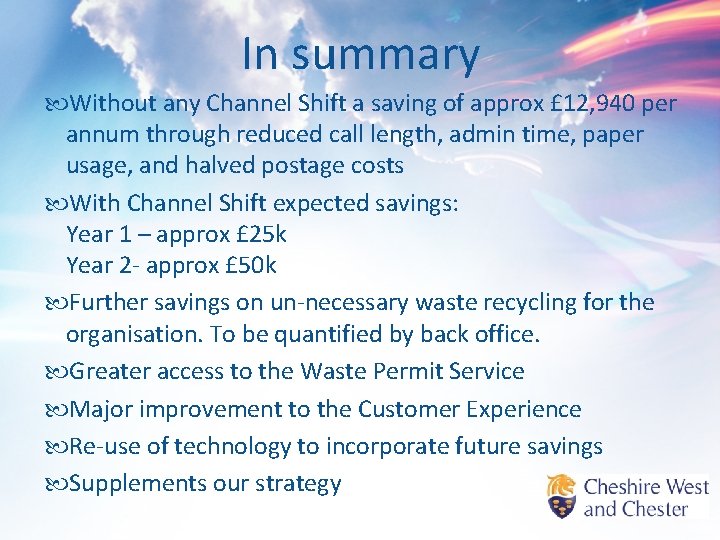 In summary

Without any Channel Shift a saving of approx £12,940 per annum through reduced call length, admin time, paper usage, and halved postage costs

With Channel Shift expected savings:
Year 1 – approx £25k
Year 2- approx £50k

Further savings on un-necessary waste recycling for the organisation. To be quantified by back office.

Greater access to the Waste Permit Service

Major improvement to the Customer Experience

Re-use of technology to incorporate future savings

Supplements our strategy

Cheshire West and Chester